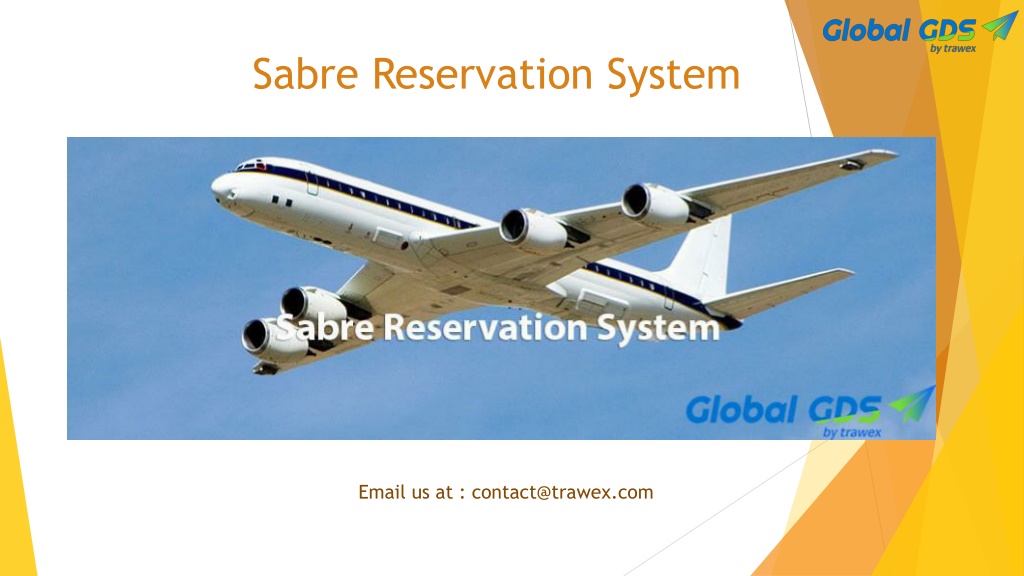 Global GDS
by trawex

Sabre Reservation System

Sabre Reservation System

Global GDS
by trawex

Email us at : contact@trawex.com